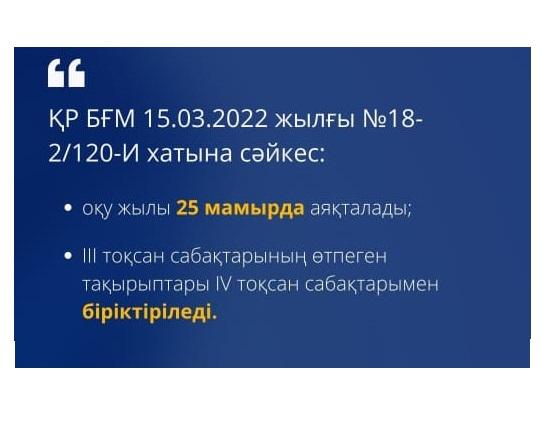 “

ҚР БҒМ 15.03.2022 жылғы №18-2/120-И хатына сәйкес:

• оқу жылы 25 мамырда аяқталады;

• III тоқсан сабақтарының өтпеген тақырыптары IV тоқсан сабақтарымен біріктіріледі.